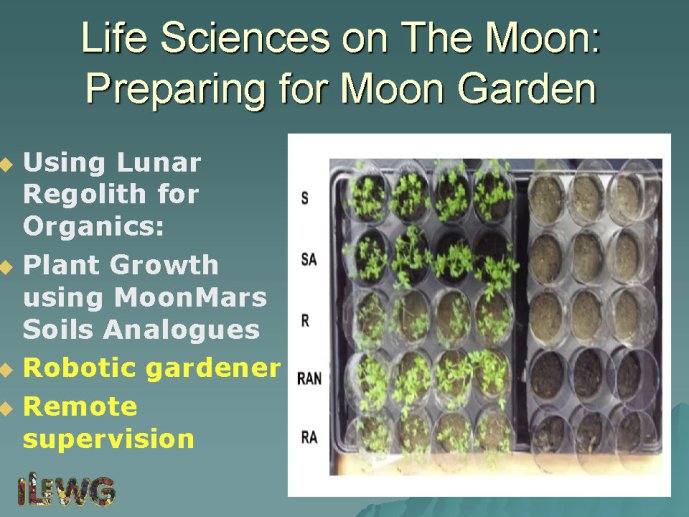 Life Sciences on The Moon: Preparing for Moon Garden

Using Lunar Regolith for Organics:

Plant Growth using MoonMars Soils Analogues

Robotic gardener

Remote supervision

S

SA

R

RAN

RA

ILEWG